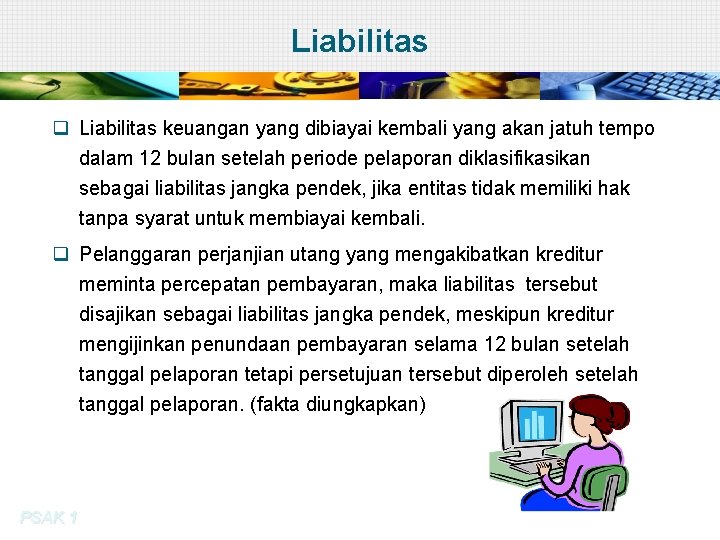 Liabilitas

❑ Liabilitas keuangan yang dibiayai kembali yang akan jatuh tempo dalam 12 bulan setelah periode pelaporan diklasifikasikan sebagai liabilitas jangka pendek, jika entitas tidak memiliki hak tanpa syarat untuk membiayai kembali.

❑ Pelanggaran perjanjian utang yang mengakibatkan kreditur meminta percepatan pembayaran, maka liabilitas tersebut disajikan sebagai liabilitas jangka pendek, meskipun kreditur mengijinkan penundaan pembayaran selama 12 bulan setelah tanggal pelaporan tetapi persetujuan tersebut diperoleh setelah tanggal pelaporan. (fakta diungkapkan)

PSAK 1